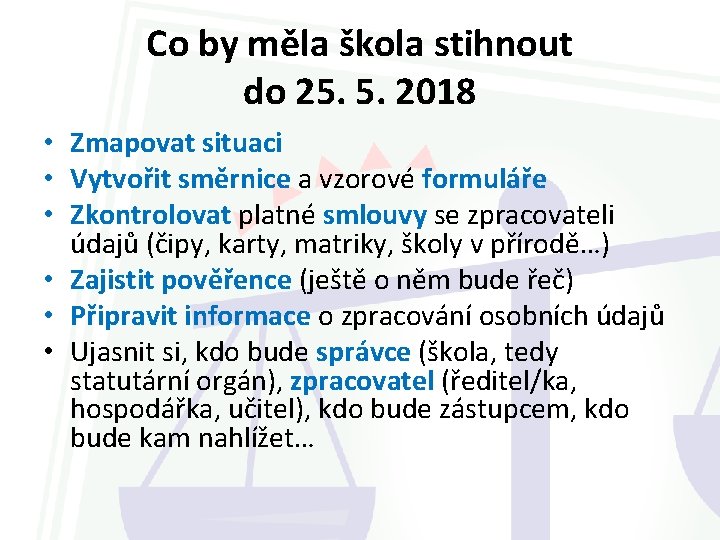 Co by měla škola stihnout do 25. 5. 2018

• Zmapovat situaci
• Vytvořit směrnice a vzorové formuláře
• Zkontrolovat platné smlouvy se zpracovateli údajů (čipy, karty, matriky, školy v přírodě…)
• Zajistit pověřence (ještě o něm bude řeč)
• Připravit informace o zpracování osobních údajů
• Ujasnit si, kdo bude správce (škola, tedy statutární orgán), zpracovatel (ředitel/ka, hospodářka, učitel), kdo bude zástupcem, kdo bude kam nahlížet…